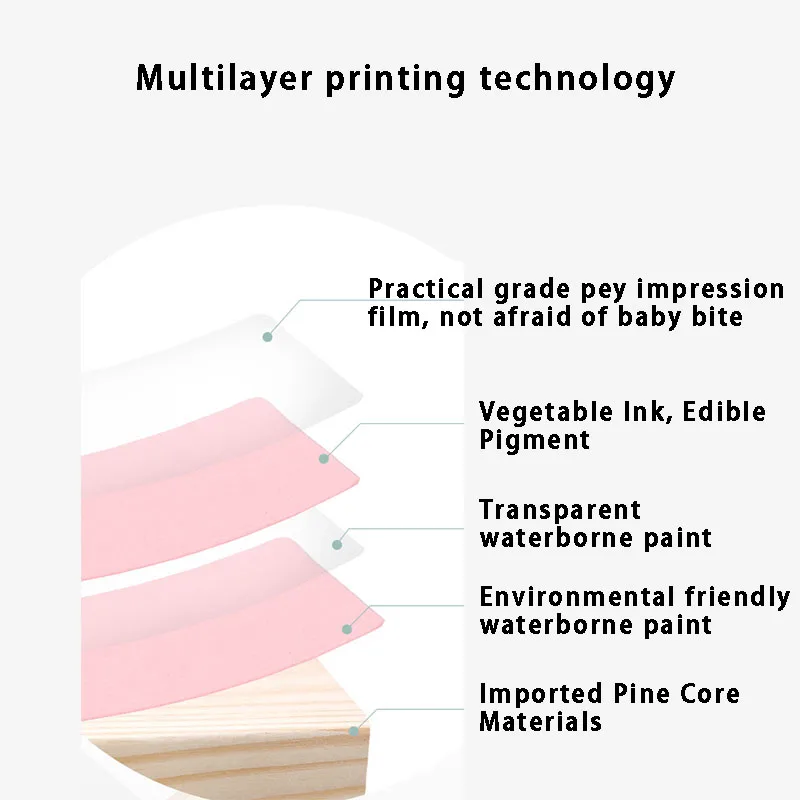 Multilayer printing technology

Practical grade pey impression film, not afraid of baby bite

Vegetable Ink, Edible Pigment

Transparent waterborne paint

Environmental friendly waterborne paint

Imported Pine Core Materials